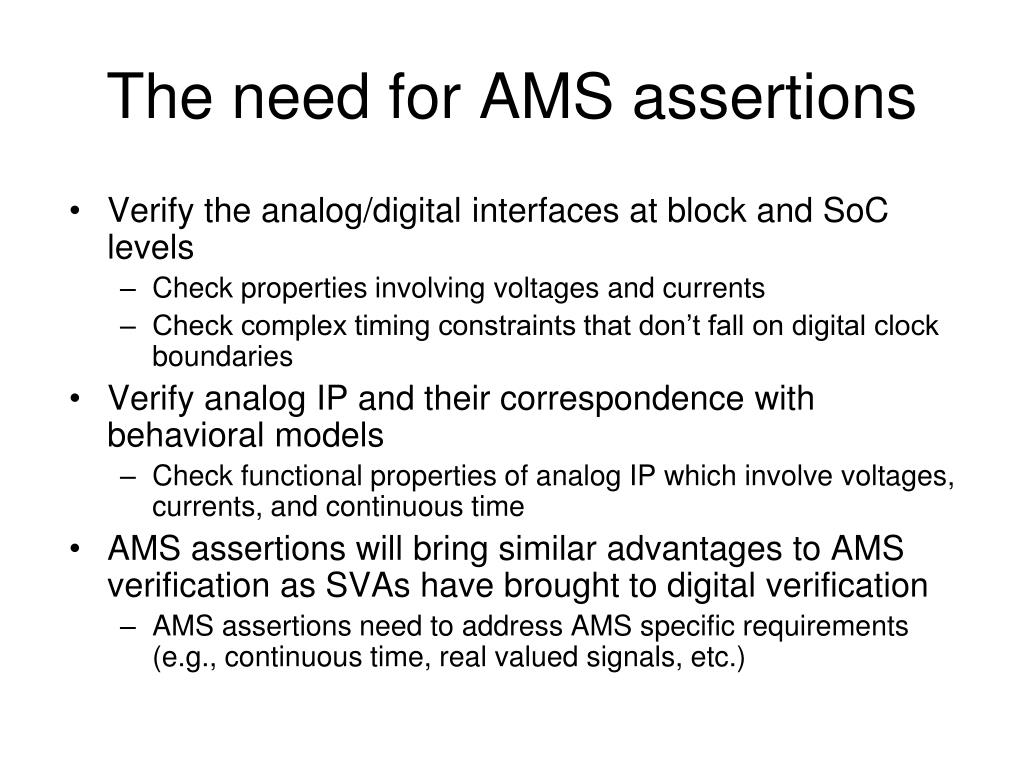 The need for AMS assertions

• Verify the analog/digital interfaces at block and SoC levels
– Check properties involving voltages and currents
– Check complex timing constraints that don’t fall on digital clock boundaries
• Verify analog IP and their correspondence with behavioral models
– Check functional properties of analog IP which involve voltages, currents, and continuous time
• AMS assertions will bring similar advantages to AMS verification as SVAs have brought to digital verification
– AMS assertions need to address AMS specific requirements (e.g., continuous time, real valued signals, etc.)